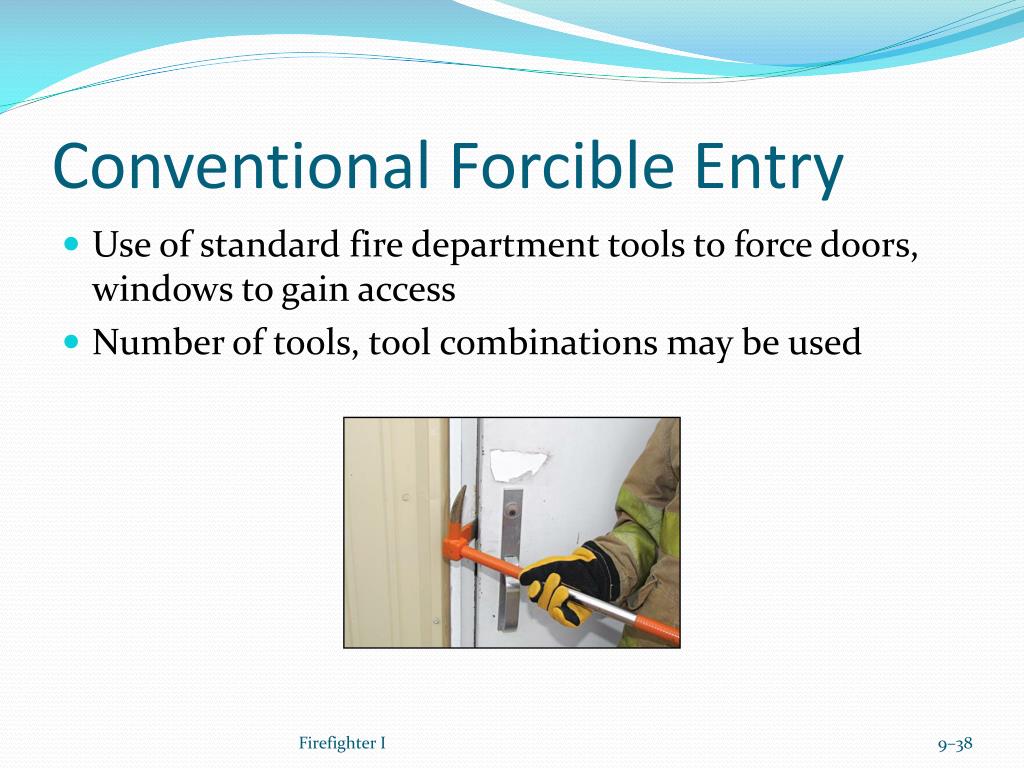 Conventional Forcible Entry

- Use of standard fire department tools to force doors, windows to gain access
- Number of tools, tool combinations may be used

Firefighter I

9–38